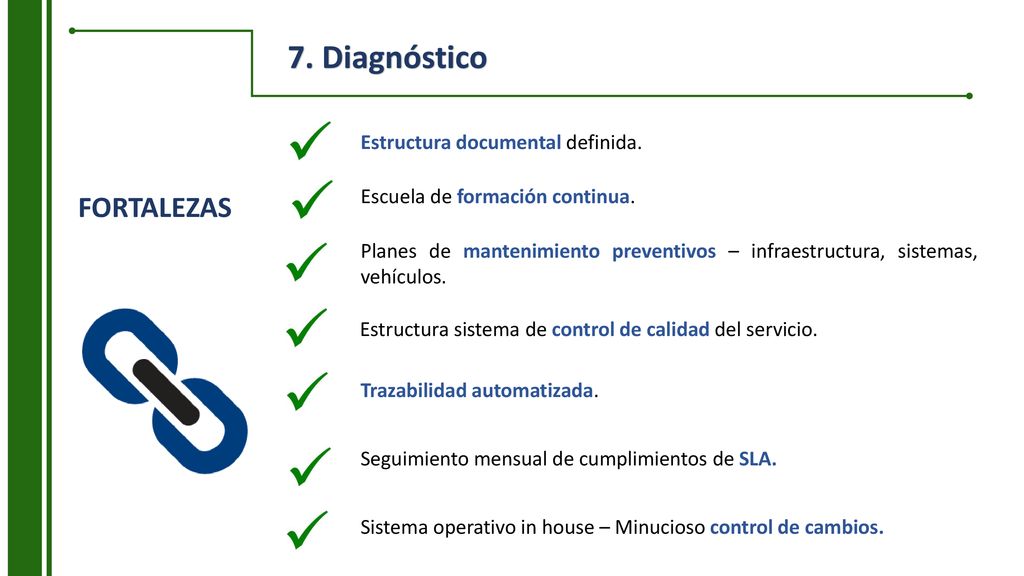 7. Diagnóstico

FORTALEZAS

Estructura documental definida.

Escuela de formación continua.

Planes de mantenimiento preventivos – infraestructura, sistemas, vehículos.

Estructura sistema de control de calidad del servicio.

Trazabilidad automatizada.

Seguimiento mensual de cumplimientos de SLA.

Sistema operativo in house – Minucioso control de cambios.